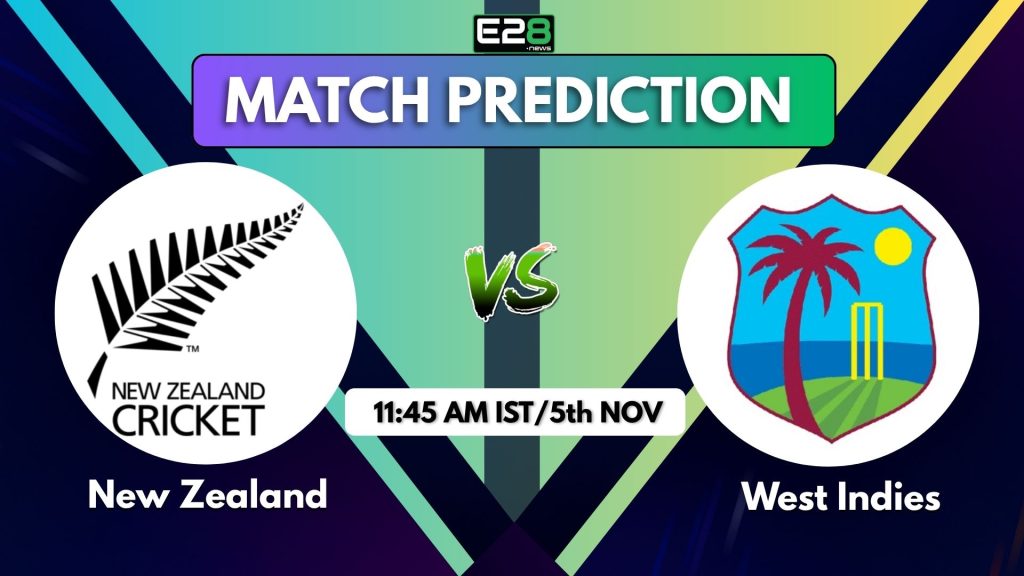 E28
news

MATCH PREDICTION

TM
NEW ZEALAND
CRICKET

VS

11:45 AM IST/5th NOV

New Zealand

West Indies